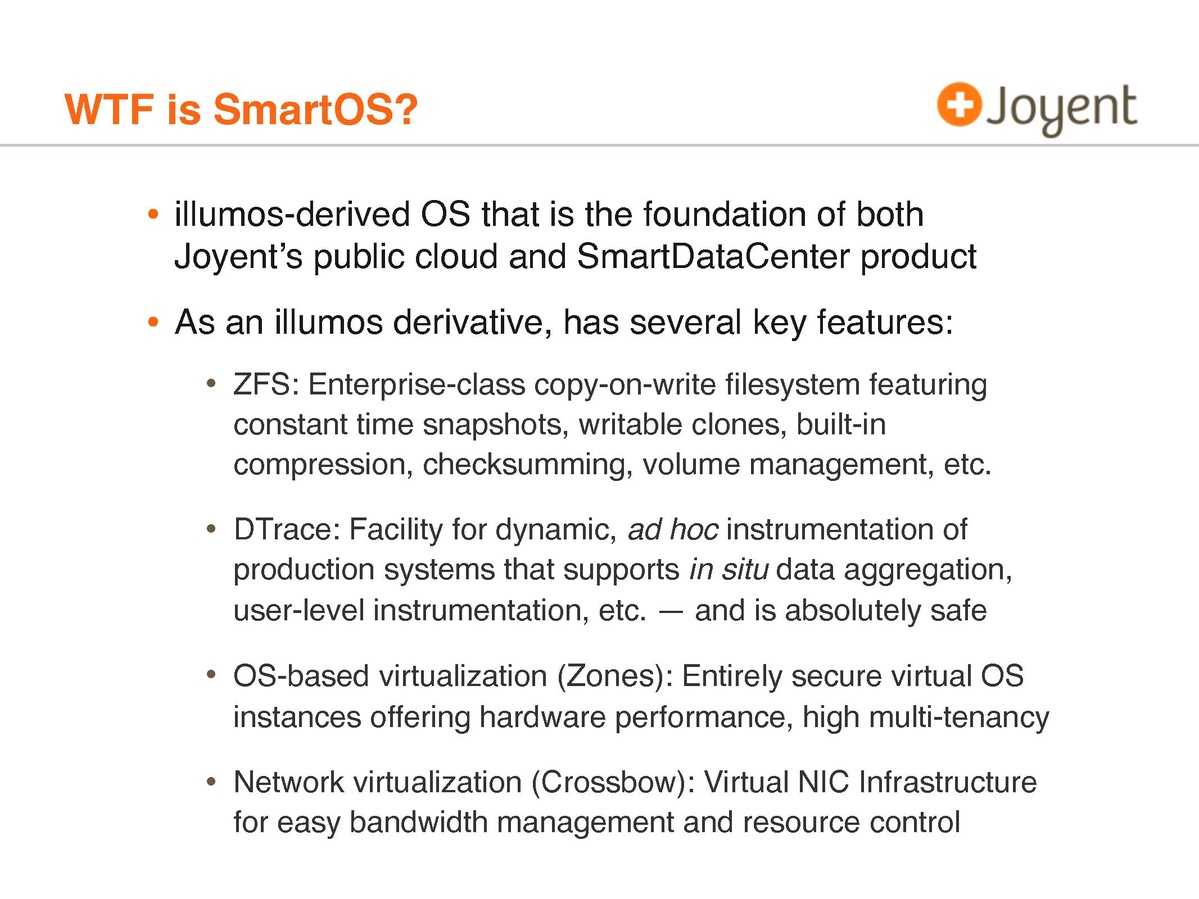 WTF is SmartOS?

Joyent

• illumos-derived OS that is the foundation of both Joyent's public cloud and SmartDataCenter product

• As an illumos derivative, has several key features:

• ZFS: Enterprise-class copy-on-write filesystem featuring constant time snapshots, writable clones, built-in compression, checksumming, volume management, etc.

• DTrace: Facility for dynamic, ad hoc instrumentation of production systems that supports in situ data aggregation, user-level instrumentation, etc. — and is absolutely safe

• OS-based virtualization (Zones): Entirely secure virtual OS instances offering hardware performance, high multi-tenancy

• Network virtualization (Crossbow): Virtual NIC Infrastructure for easy bandwidth management and resource control